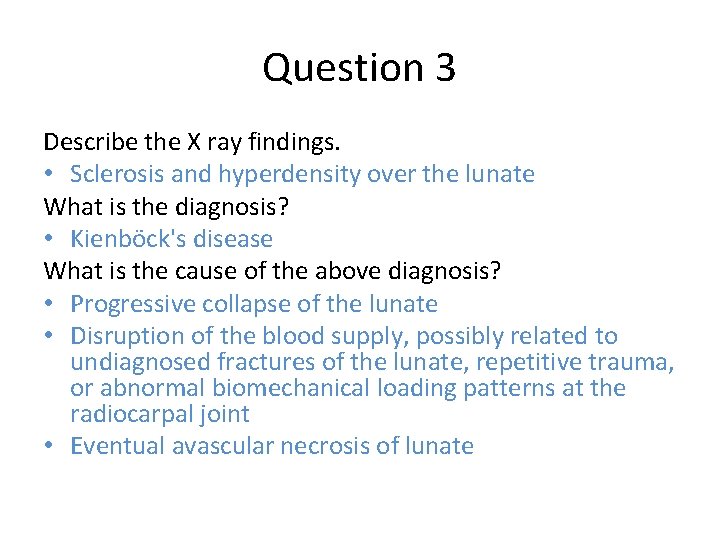 Question 3

Describe the X ray findings.
• Sclerosis and hyperdensity over the lunate
What is the diagnosis?
• Kienböck's disease
What is the cause of the above diagnosis?
• Progressive collapse of the lunate
• Disruption of the blood supply, possibly related to undiagnosed fractures of the lunate, repetitive trauma, or abnormal biomechanical loading patterns at the radiocarpal joint
• Eventual avascular necrosis of lunate